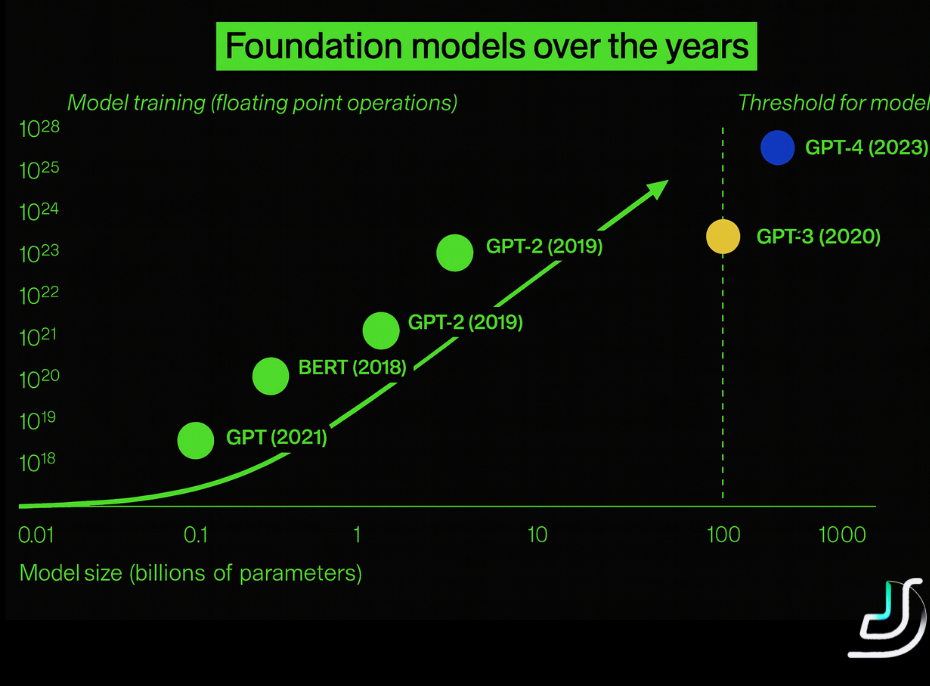 Foundation models over the years

Model training (floating point operations)

Threshold for model

$10^{28}$

$10^{25}$

$10^{24}$

$10^{23}$

$10^{22}$

$10^{21}$

$10^{20}$

$10^{19}$

$10^{18}$

GPT-4 (2023)

GPT-3 (2020)

GPT-2 (2019)

GPT-2 (2019)

BERT (2018)

GPT (2021)

0.01

0.1

1

10

100

1000

Model size (billions of parameters)